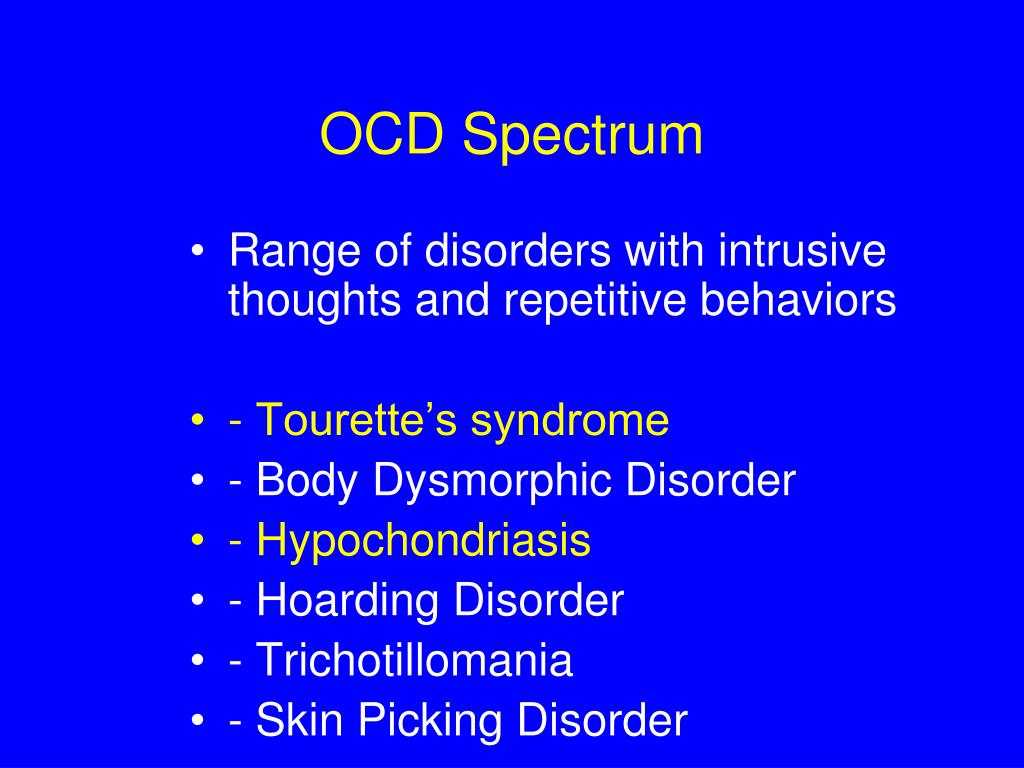 OCD Spectrum

• Range of disorders with intrusive thoughts and repetitive behaviors

• - Tourette’s syndrome
• - Body Dysmorphic Disorder
• - Hypochondriasis
• - Hoarding Disorder
• - Trichotillomania
• - Skin Picking Disorder